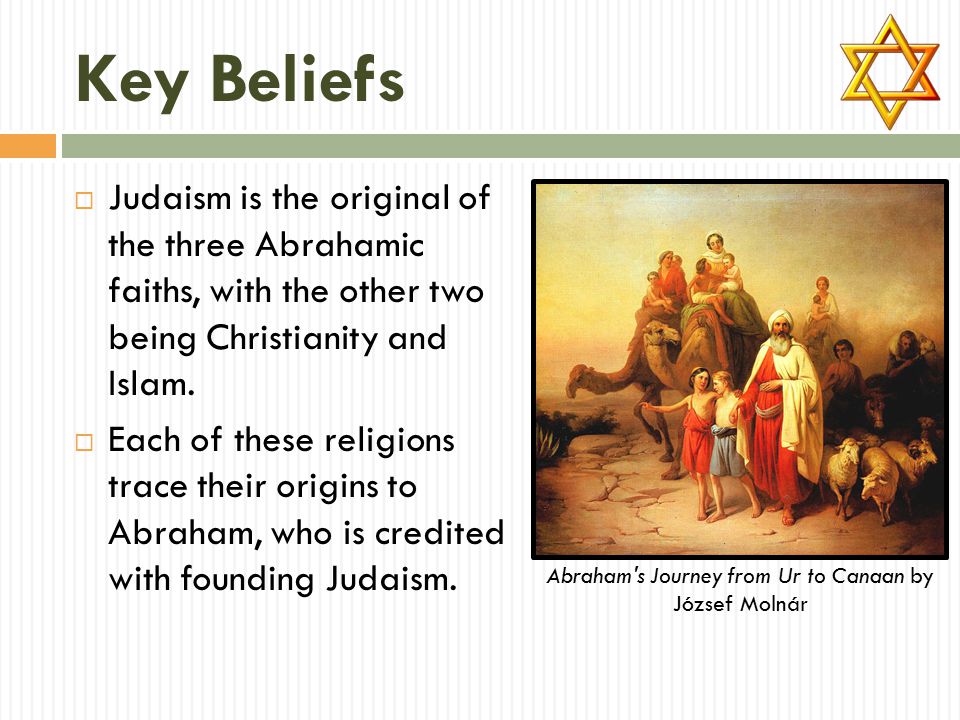 Key Beliefs

□ Judaism is the original of the three Abrahamic faiths, with the other two being Christianity and Islam.

□ Each of these religions trace their origins to Abraham, who is credited with founding Judaism.

Abraham's Journey from Ur to Canaan by József Molnár